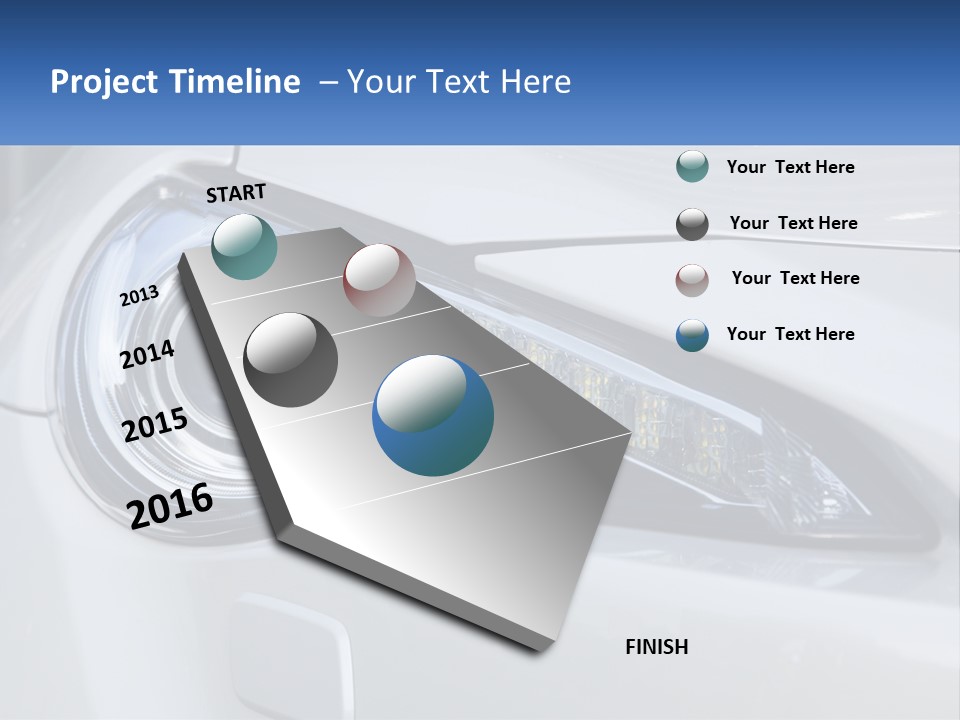 Project Timeline – Your Text Here

START

2013

2014

2015

2016

FINISH

Your Text Here

Your Text Here

Your Text Here

Your Text Here